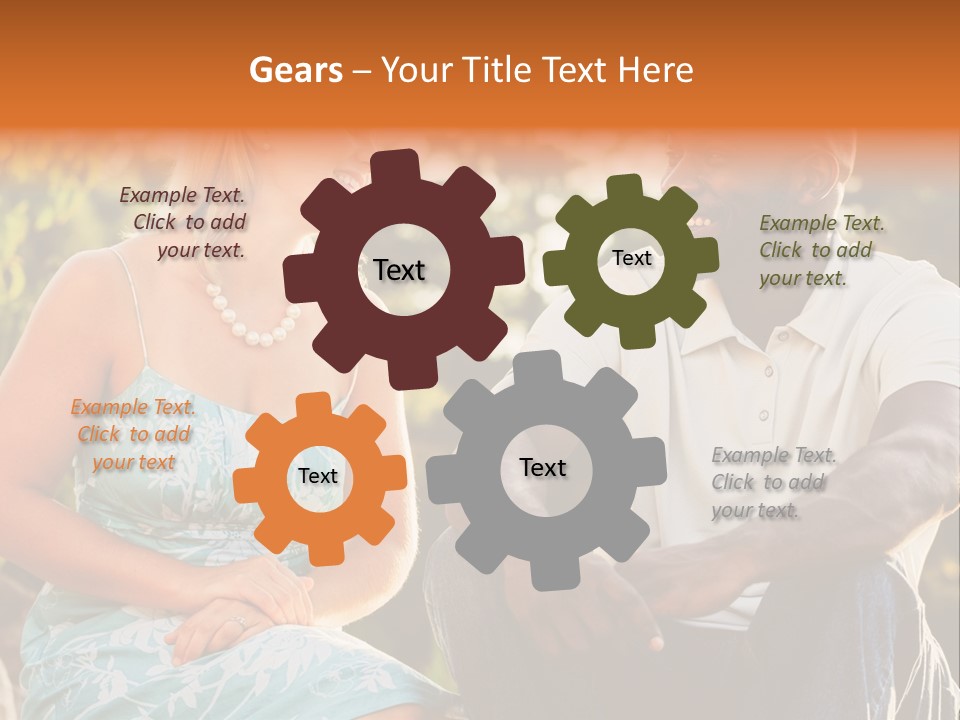 Gears – Your Title Text Here

Example Text. Click to add your text.

Text

Text

Example Text. Click to add your text.

Example Text. Click to add your text

Text

Text

Example Text. Click to add your text.